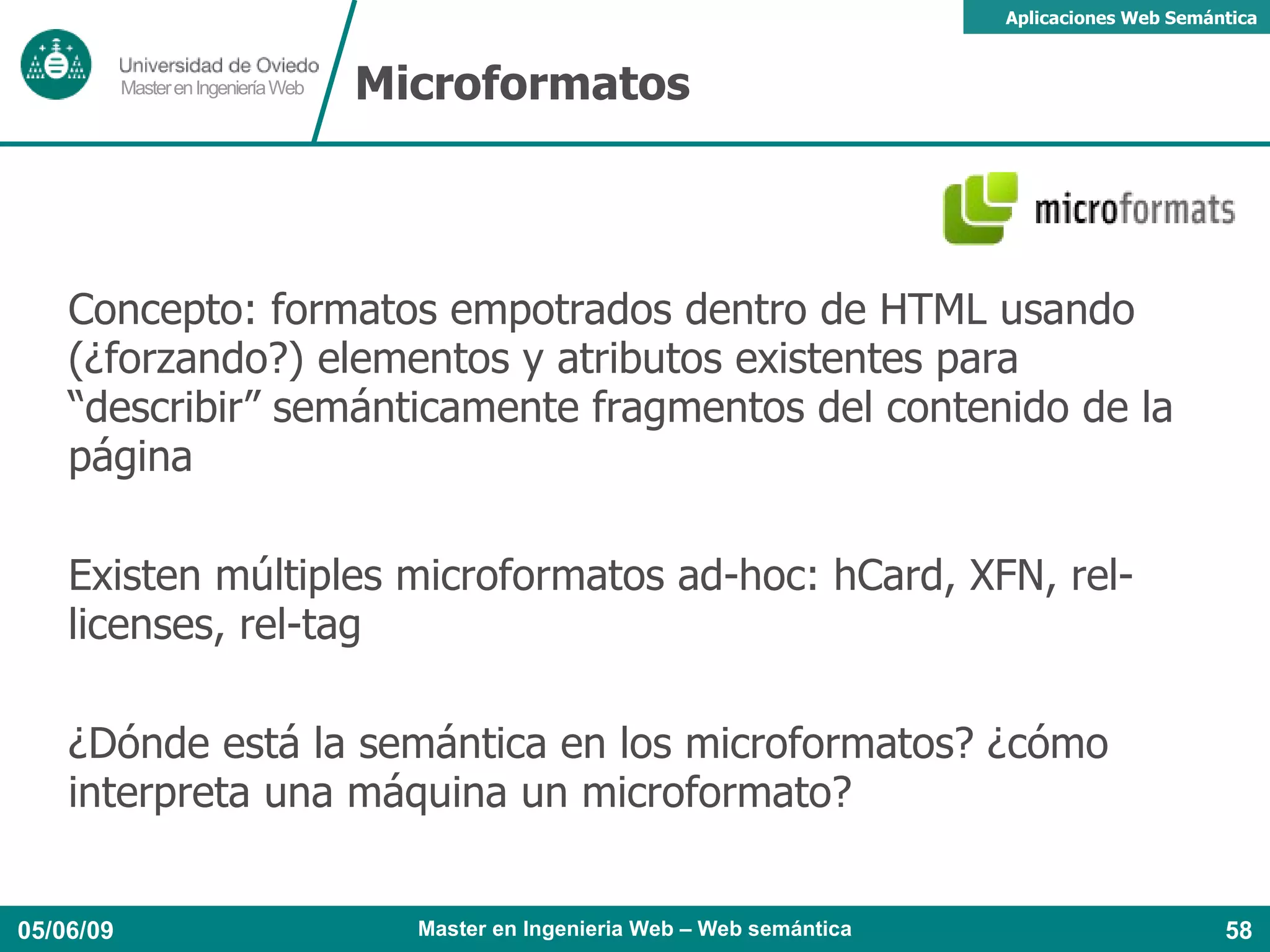 Aplicaciones Web Semántica

Universidad de Oviedo
Master en Ingeniería Web

Microformatos

microformats

Concepto: formatos empotrados dentro de HTML usando (¿forzando?) elementos y atributos existentes para “describir” semánticamente fragmentos del contenido de la página

Existen múltiples microformatos ad-hoc: hCard, XFN, rel-licenses, rel-tag

¿Dónde está la semántica en los microformatos? ¿cómo interpreta una máquina un microformato?

05/06/09 Master en Ingenieria Web – Web semántica 58